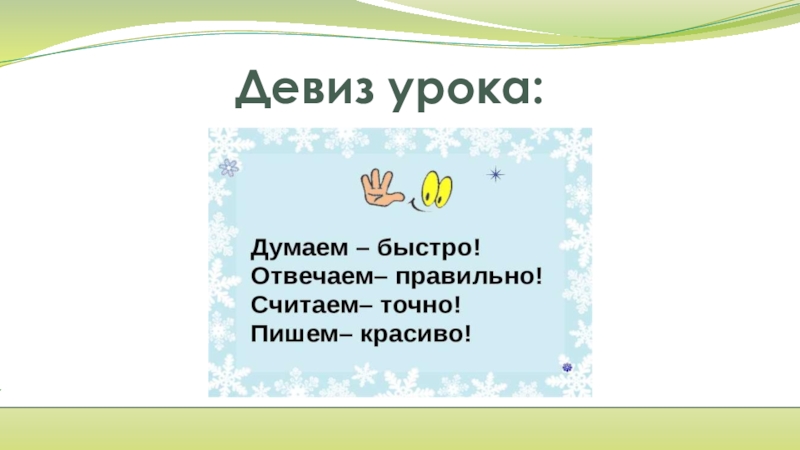 Девиз урока:

Думаем – быстро!
Отвечаем– правильно!
Считаем– точно!
Пишем– красиво!